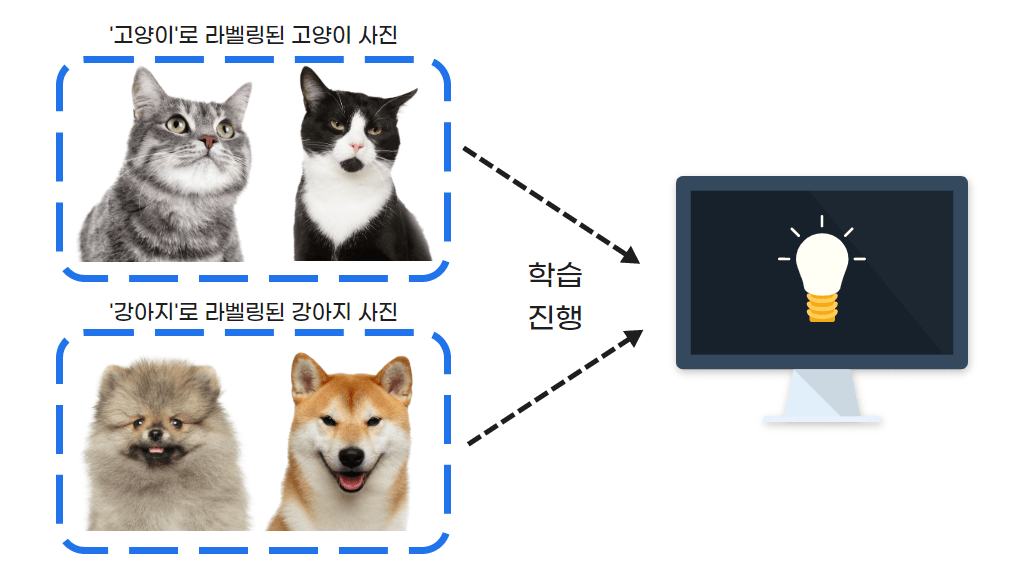 '고양이'로 라벨링된 고양이 사진

'강아지'로 라벨링된 강아지 사진

학습
진행